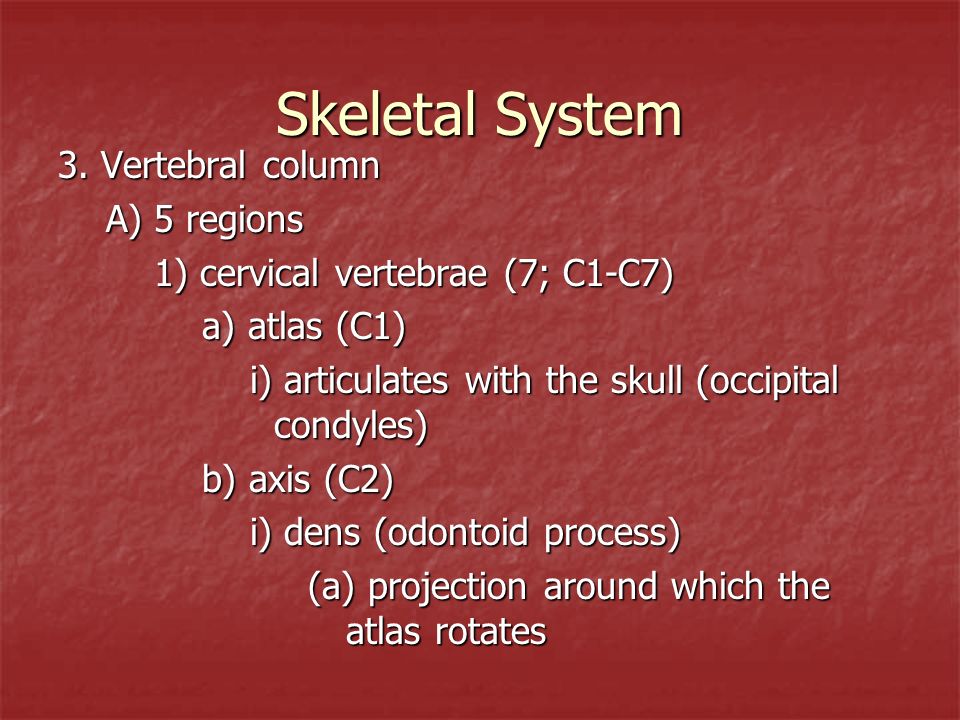 Skeletal System

3. Vertebral column

A) 5 regions

1) cervical vertebrae (7; C1-C7)

a) atlas (C1)

i) articulates with the skull (occipital condyles)

b) axis (C2)

i) dens (odontoid process)

(a) projection around which the atlas rotates